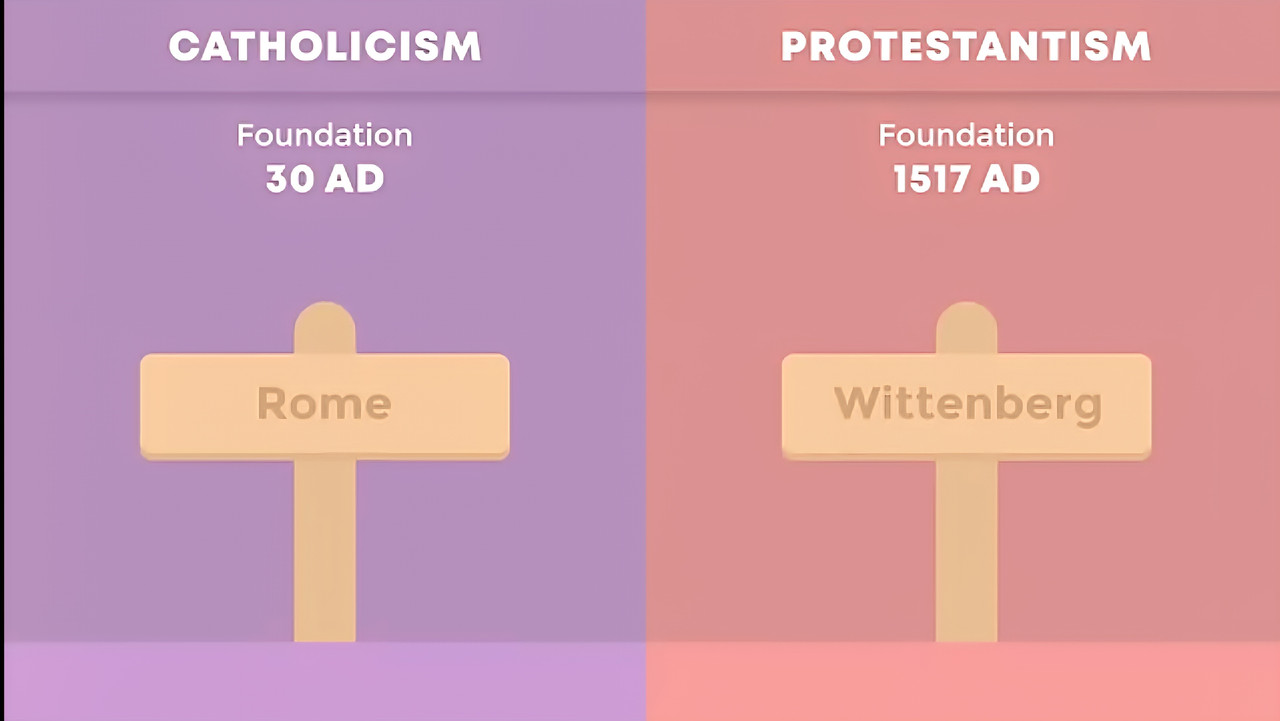 CATHOLICISM

Foundation
30 AD

Rome

PROTESTANTISM

Foundation
1517 AD

Wittenberg